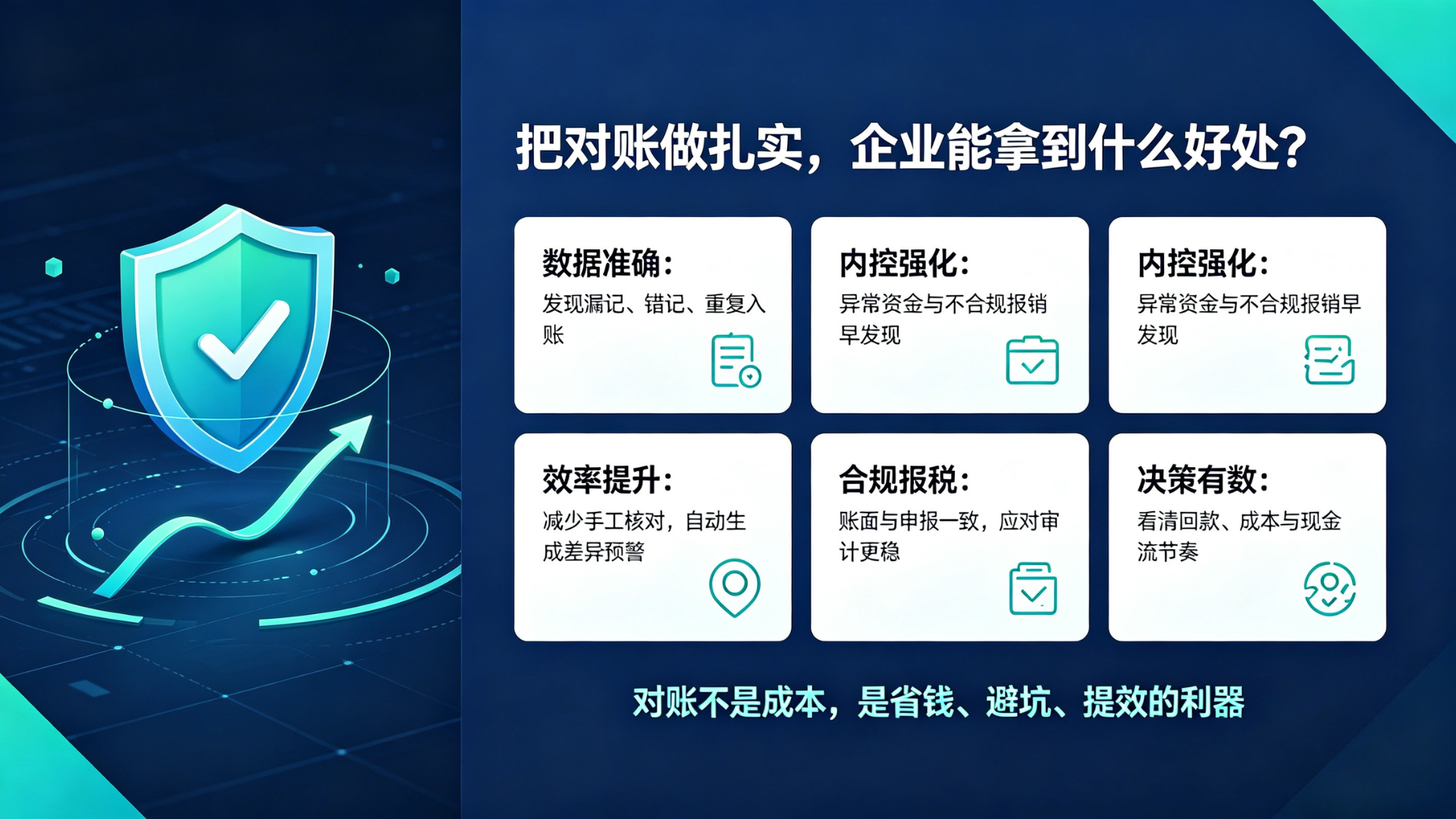 把对账做扎实，企业能拿到什么好处？

数据准确：
发现漏记、错记、重复入账

内控强化：
异常资金与不合规报销早发现

内控强化：
异常资金与不合规报销早发现

效率提升：
减少手工核对，自动生成差异预警

合规报税：
账面与申报一致，应对审计更稳

决策有数：
看清回款、成本与现金流节奏

对账不是成本，是省钱、避坑、提效的利器